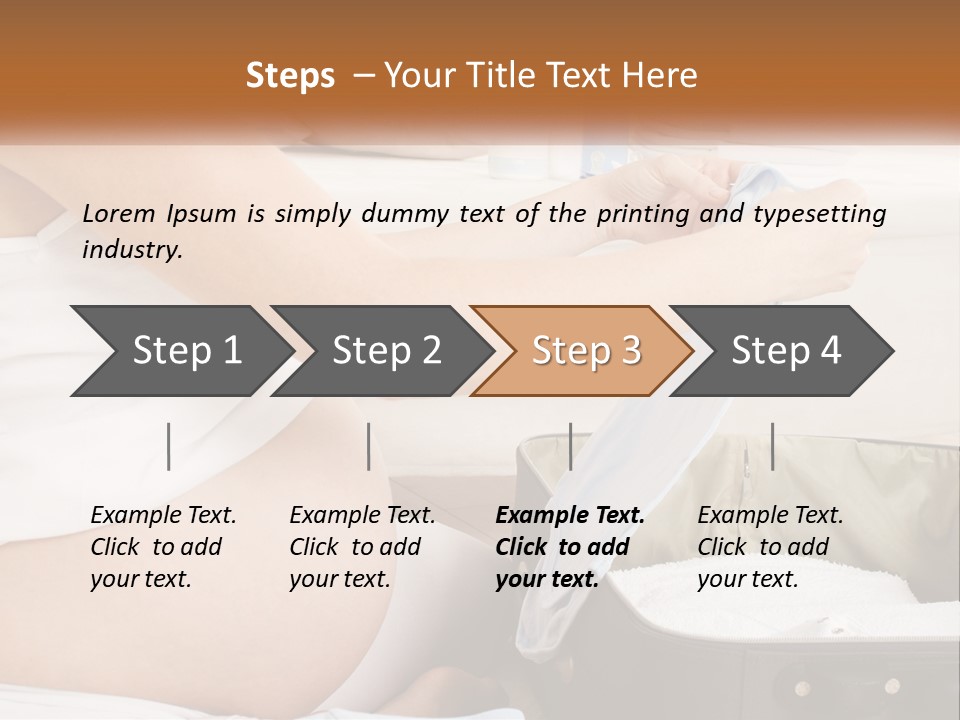 Steps – Your Title Text Here

Lorem Ipsum is simply dummy text of the printing and typesetting industry.

Step 1

Step 2

Step 3

Step 4

Example Text. Click to add your text.

Example Text. Click to add your text.

Example Text. Click to add your text.

Example Text. Click to add your text.